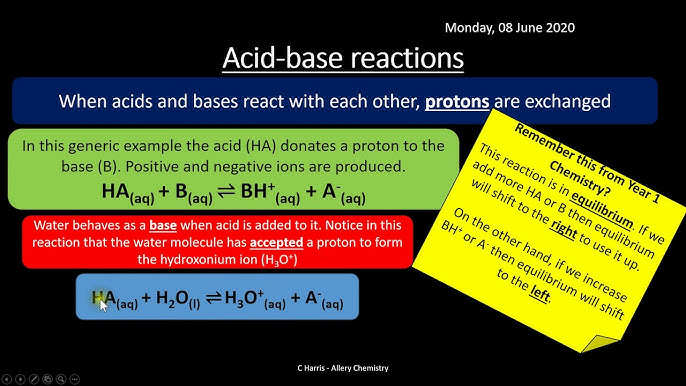 Monday, 08 June 2020

Acid-base reactions

When acids and bases react with each other, protons are exchanged

In this generic example the acid (HA) donates a proton to the base (B). Positive and negative ions are produced.

$HA_{(aq)} + B_{(aq)} \rightleftharpoons BH^+_{(aq)} + A^-_{(aq)}$

Water behaves as a base when acid is added to it. Notice in this reaction that the water molecule has accepted a proton to form the hydroxonium ion ($H_3O^+$)

$HA_{(aq)} + H_2O_{(l)} \rightleftharpoons H_3O^+_{(aq)} + A^-_{(aq)}$

Remember this from Year 1 Chemistry?

This reaction is in equilibrium. If we add more HA or B then equilibrium will shift to the right to use it up.

On the other hand, if we increase $BH^+$ or $A^-$ then equilibrium will shift to the left.

C Harris - Allery Chemistry